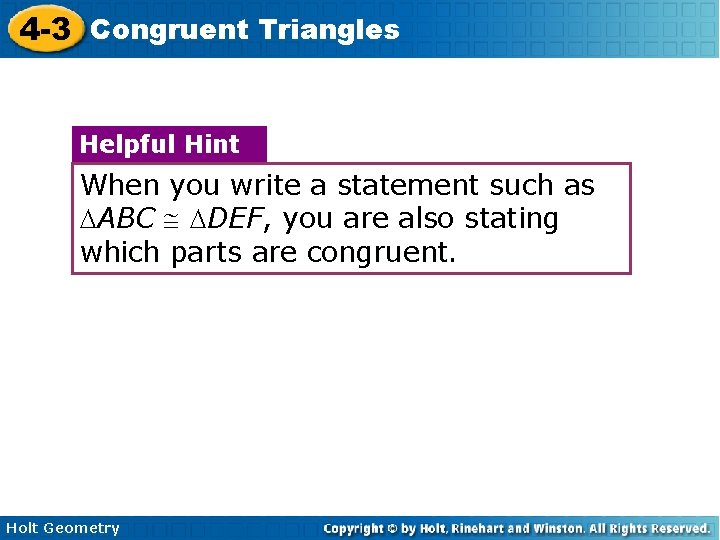 4-3 Congruent Triangles

Helpful Hint

When you write a statement such as $\triangle ABC \cong \triangle DEF$, you are also stating which parts are congruent.

Holt Geometry

Copyright © by Holt, Rinehart and Winston. All Rights Reserved.